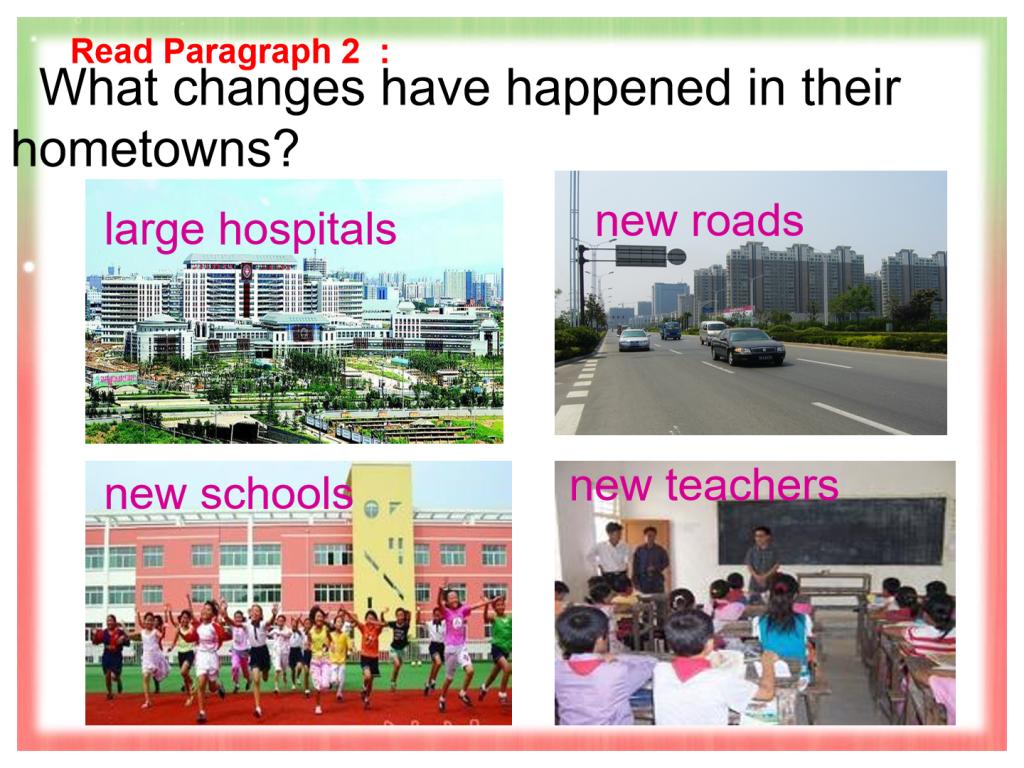 Read Paragraph 2 :

What changes have happened in their hometowns?

large hospitals

new roads

new schools

new teachers